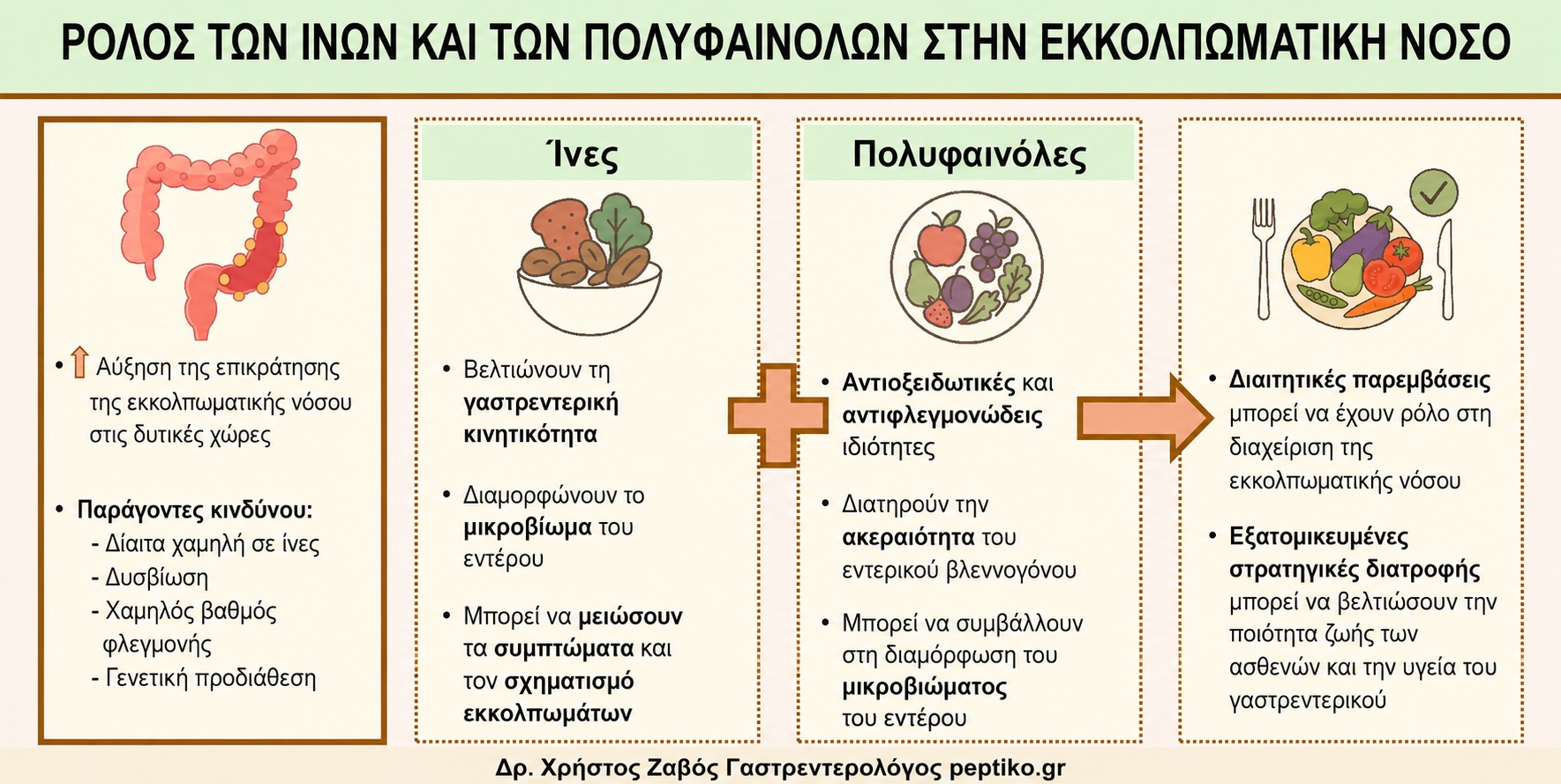 ΡΟΛΟΣ ΤΩΝ ΙΝΩΝ ΚΑΙ ΤΩΝ ΠΟΛΥΦΑΙΝΟΛΩΝ ΣΤΗΝ ΕΚΚΟΛΠΩΜΑΤΙΚΗ ΝΟΣΟ

• Αύξηση της επικράτησης της εκκολπωματικής νόσου στις δυτικές χώρες

• Παράγοντες κινδύνου:
- Δίαιτα χαμηλή σε ίνες
- Δυσβίωση
- Χαμηλός βαθμός φλεγμονής
- Γενετική προδιάθεση

Ίνες

• Βελτιώνουν τη γαστρεντερική κινητικότητα

• Διαμορφώνουν το μικροβίωμα του εντέρου

• Μπορεί να μειώσουν τα συμπτώματα και τον σχηματισμό εκκολπωμάτων

Πολυφαινόλες

• Αντιοξειδωτικές και αντιφλεγμονώδεις ιδιότητες

• Διατηρούν την ακεραιότητα του εντερικού βλεννογόνου

• Μπορεί να συμβάλλουν στη διαμόρφωση του μικροβιώματος του εντέρου

• Διαιτητικές παρεμβάσεις μπορεί να έχουν ρόλο στη διαχείριση της εκκολπωματικής νόσου

• Εξατομικευμένες στρατηγικές διατροφής μπορεί να βελτιώσουν την ποιότητα ζωής των ασθενών και την υγεία του γαστρεντερικού

Δρ. Χρήστος Ζαβός Γαστρεντερολόγος peptiko.gr